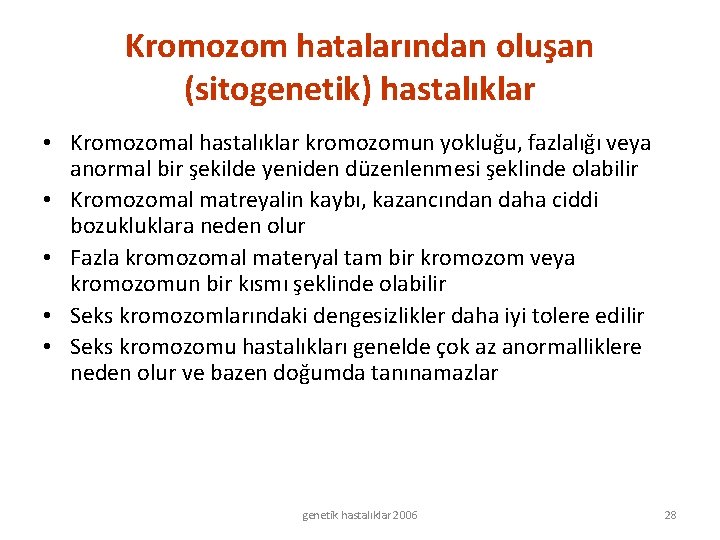 Kromozom hatalarından oluşan (sitogenetik) hastalıklar

• Kromozomal hastalıklar kromozomun yokluğu, fazlalığı veya anormal bir şekilde yeniden düzenlenmesi şeklinde olabilir
• Kromozomal matreyalin kaybı, kazancından daha ciddi bozukluklara neden olur
• Fazla kromozomal materyal tam bir kromozom veya kromozomun bir kısmı şeklinde olabilir
• Seks kromozomlarındaki dengesizlikler daha iyi tolere edilir
• Seks kromozomu hastalıkları genelde çok az anormalliklere neden olur ve bazen doğumda tanınamazlar

genetik hastalıklar 2006

28